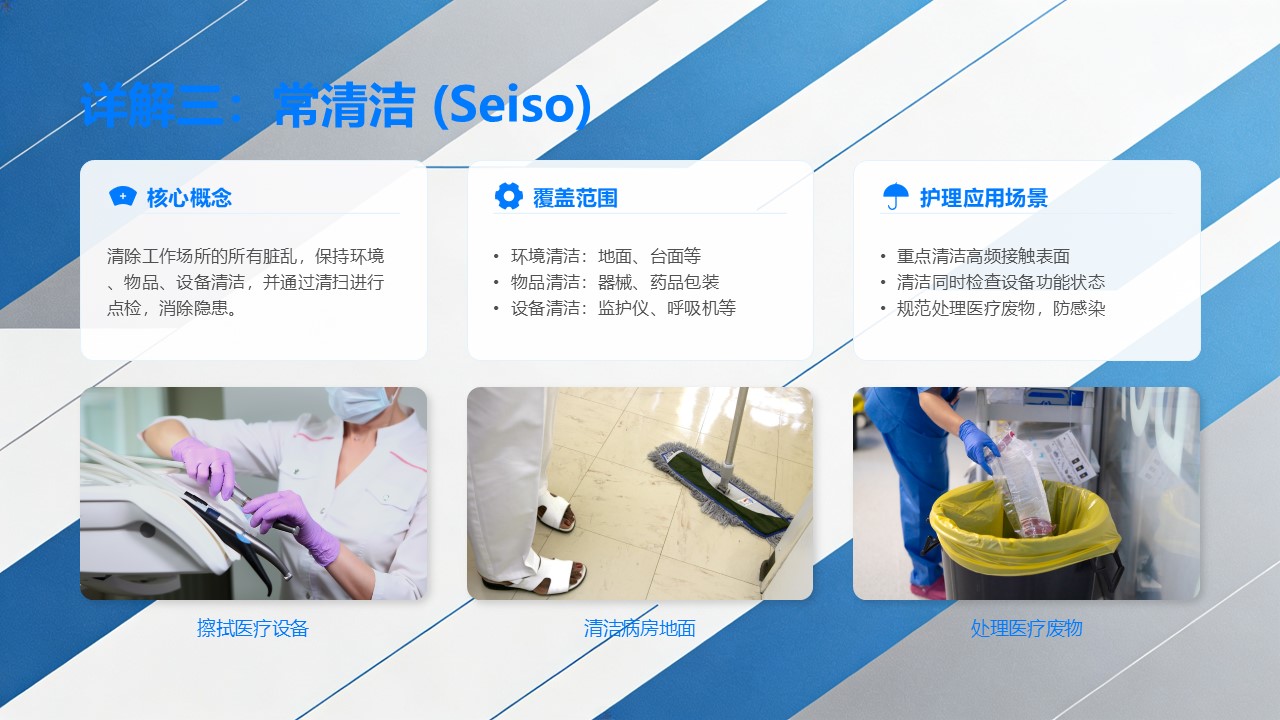 详解三：常清洁 (Seiso)

核心概念

清除工作场所的所有脏乱，保持环境、物品、设备清洁，并通过清扫进行点检，消除隐患。

覆盖范围

• 环境清洁：地面、台面等
• 物品清洁：器械、药品包装
• 设备清洁：监护仪、呼吸机等

护理应用场景

• 重点清洁高频接触表面
• 清洁同时检查设备功能状态
• 规范处理医疗废物，防感染

擦拭医疗设备

清洁病房地面

处理医疗废物